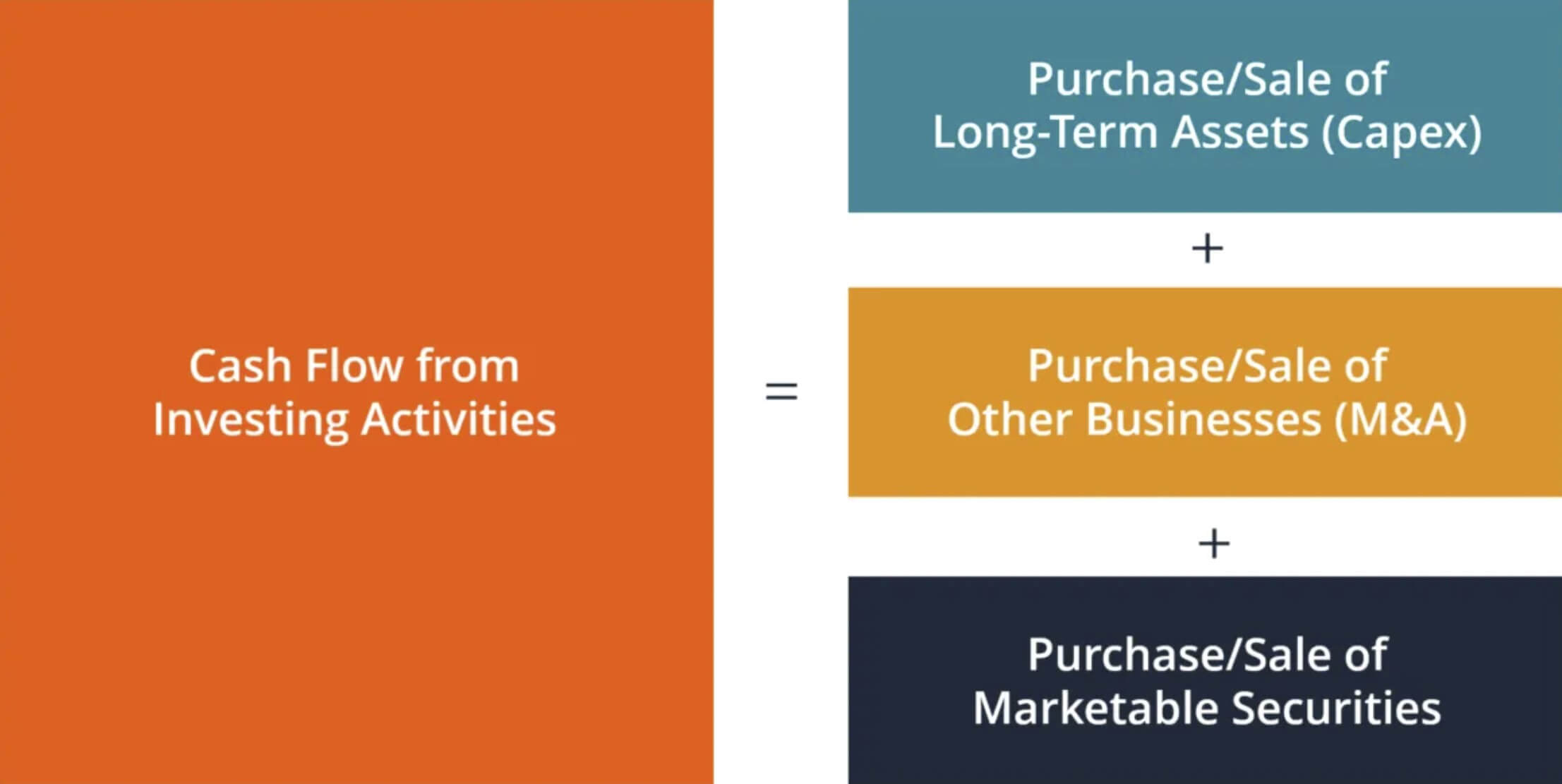 Cash Flow from Investing Activities

=

Purchase/Sale of Long-Term Assets (Capex)

+

Purchase/Sale of Other Businesses (M&A)

+

Purchase/Sale of Marketable Securities